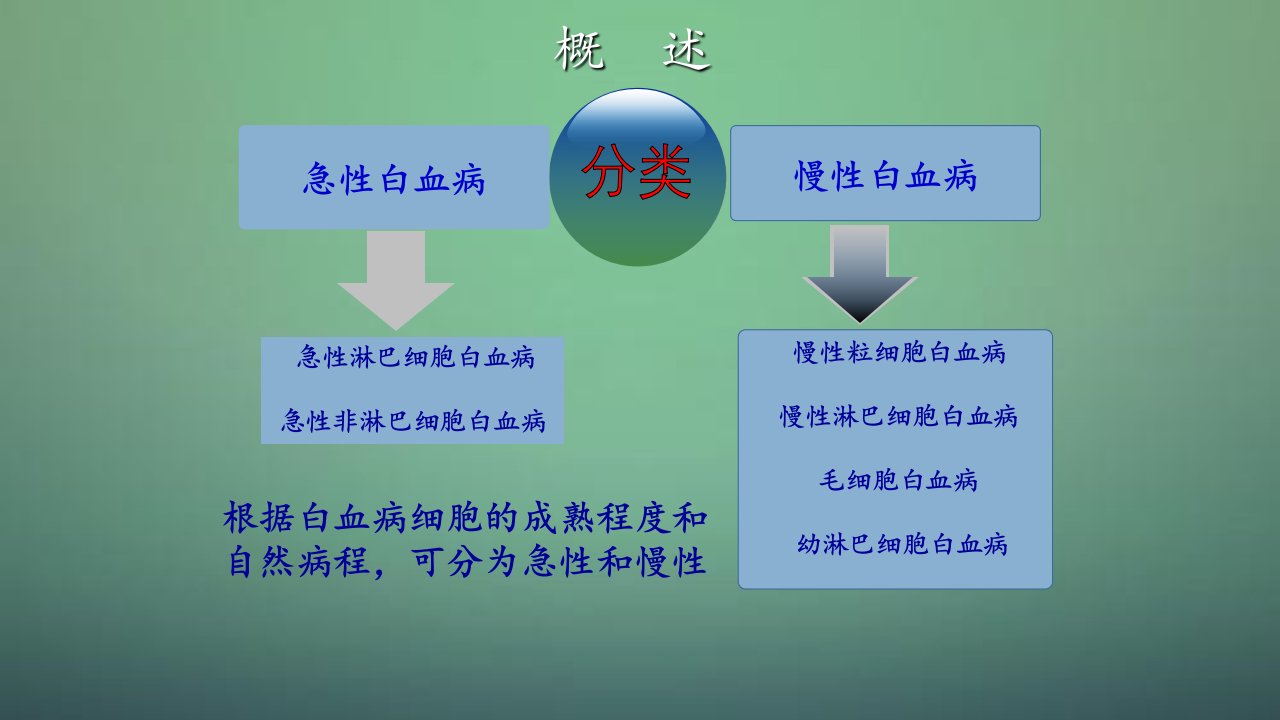 概　述

急性白血病

分类

慢性白血病

急性淋巴细胞白血病

急性非淋巴细胞白血病

慢性粒细胞白血病

慢性淋巴细胞白血病

毛细胞白血病

幼淋巴细胞白血病

根据白血病细胞的成熟程度和自然病程，可分为急性和慢性